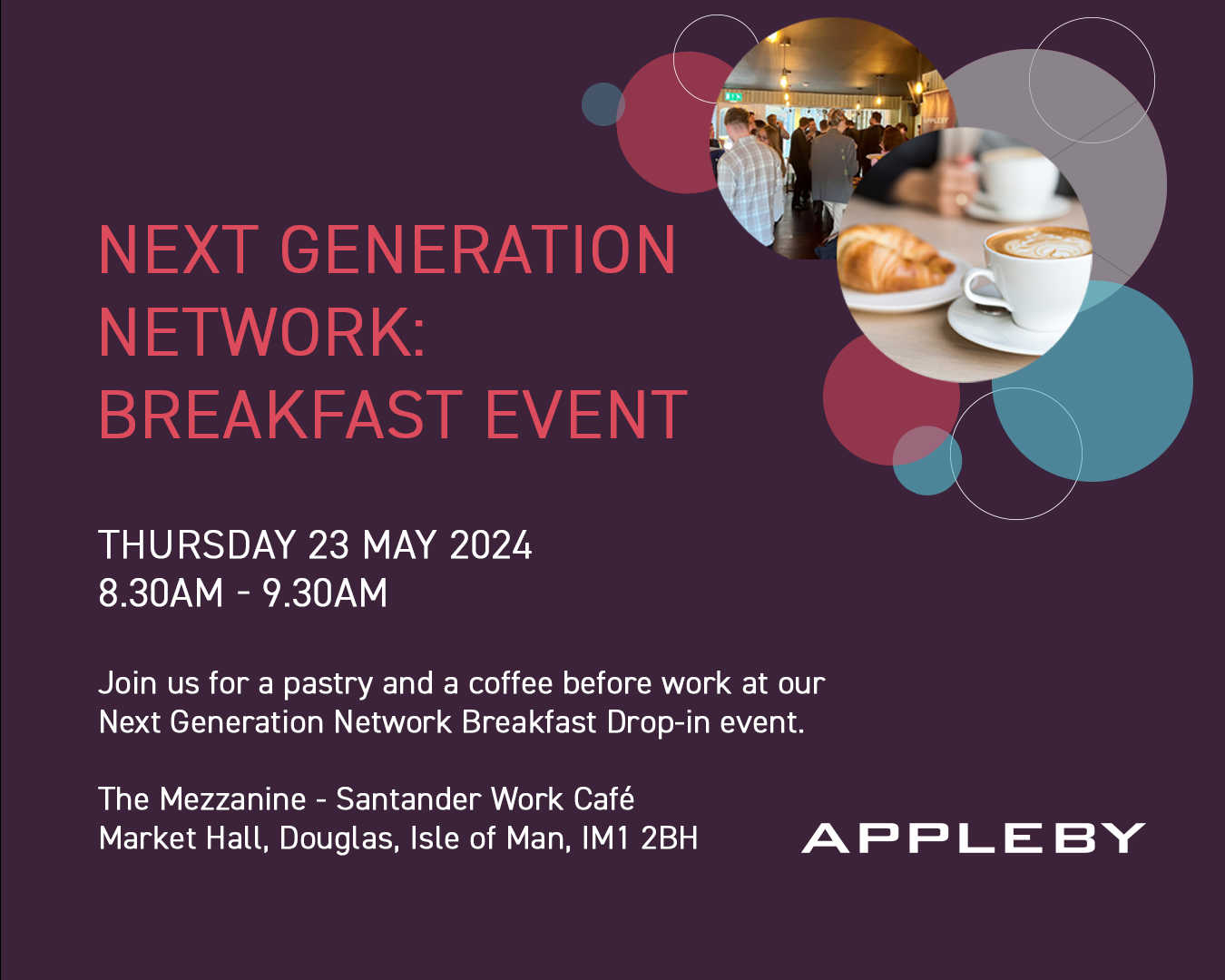 NEXT GENERATION NETWORK: BREAKFAST EVENT

THURSDAY 23 MAY 2024
8.30AM - 9.30AM

Join us for a pastry and a coffee before work at our Next Generation Network Breakfast Drop-in event.

The Mezzanine - Santander Work Café
Market Hall, Douglas, Isle of Man, IM1 2BH

APPLEBY